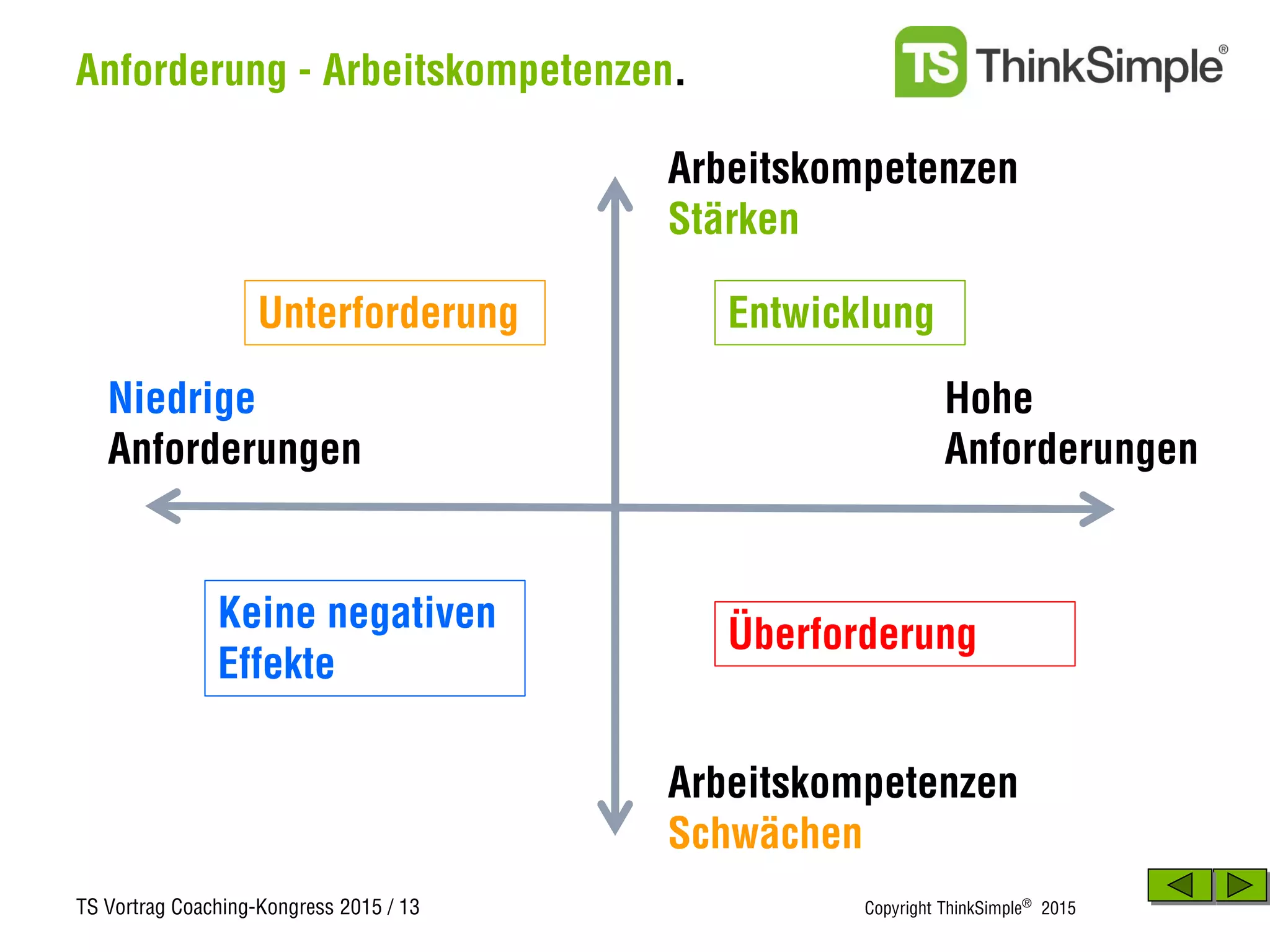 Anforderung - Arbeitskompetenzen.

TS ThinkSimple®

Arbeitskompetenzen
Stärken

Unterforderung

Entwicklung

Niedrige
Anforderungen

Hohe
Anforderungen

Keine negativen
Effekte

Überforderung

Arbeitskompetenzen
Schwächen

TS Vortrag Coaching-Kongress 2015 / 13

Copyright ThinkSimple® 2015